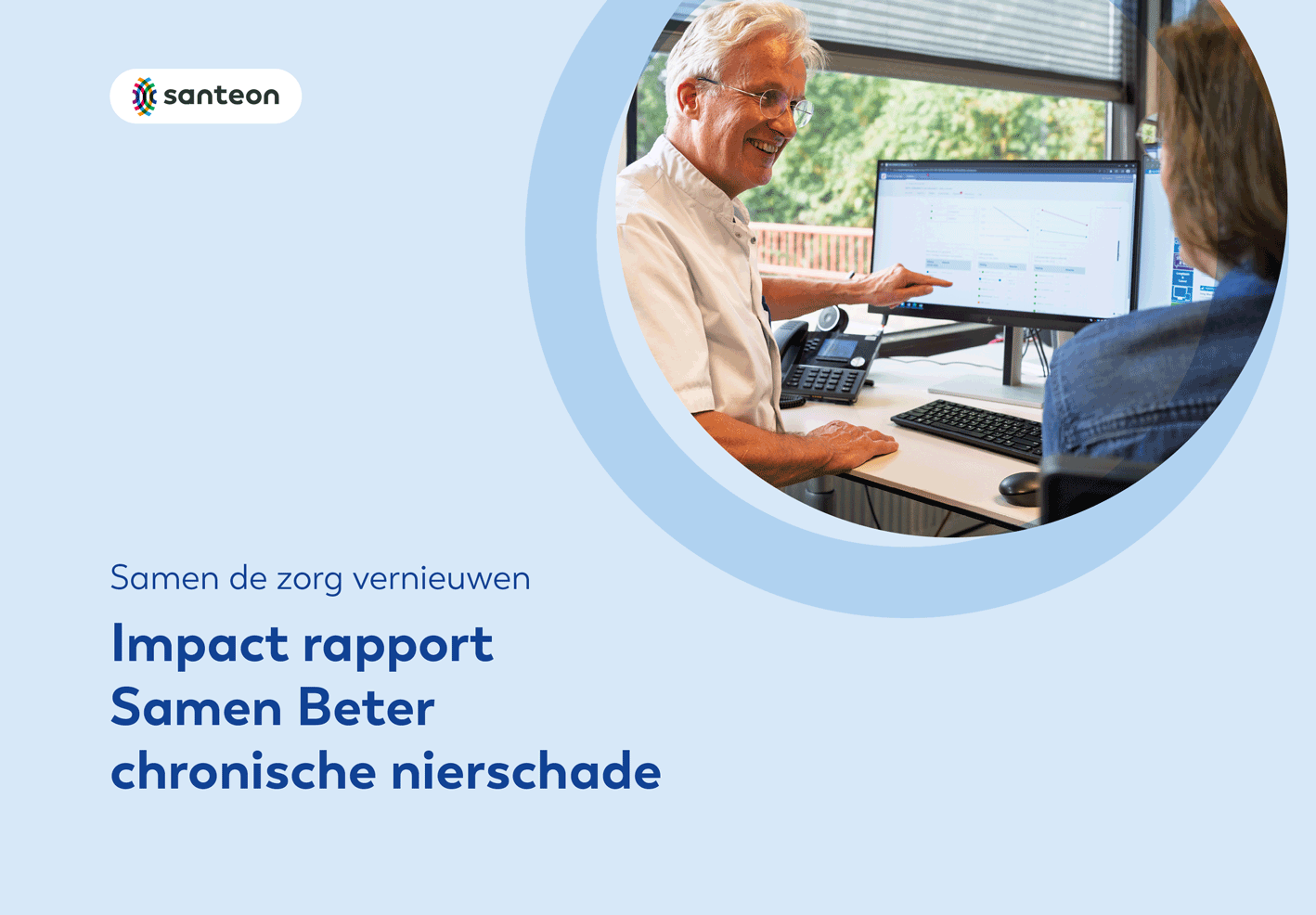 santeon

Samen de zorg vernieuwen

Impact rapport
Samen Beter
chronische nierschade